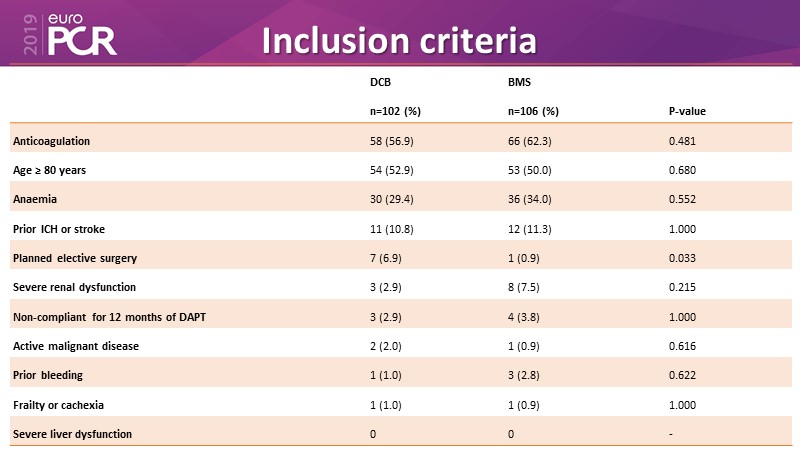 2019 euro PCR

Inclusion criteria

| | DCB n=102 (%) | BMS n=106 (%) | P-value |
|---|---|---|---|
| Anticoagulation | 58 (56.9) | 66 (62.3) | 0.481 |
| Age ≥ 80 years | 54 (52.9) | 53 (50.0) | 0.680 |
| Anaemia | 30 (29.4) | 36 (34.0) | 0.552 |
| Prior ICH or stroke | 11 (10.8) | 12 (11.3) | 1.000 |
| Planned elective surgery | 7 (6.9) | 1 (0.9) | 0.033 |
| Severe renal dysfunction | 3 (2.9) | 8 (7.5) | 0.215 |
| Non-compliant for 12 months of DAPT | 3 (2.9) | 4 (3.8) | 1.000 |
| Active malignant disease | 2 (2.0) | 1 (0.9) | 0.616 |
| Prior bleeding | 1 (1.0) | 3 (2.8) | 0.622 |
| Frailty or cachexia | 1 (1.0) | 1 (0.9) | 1.000 |
| Severe liver dysfunction | 0 | 0 | - |